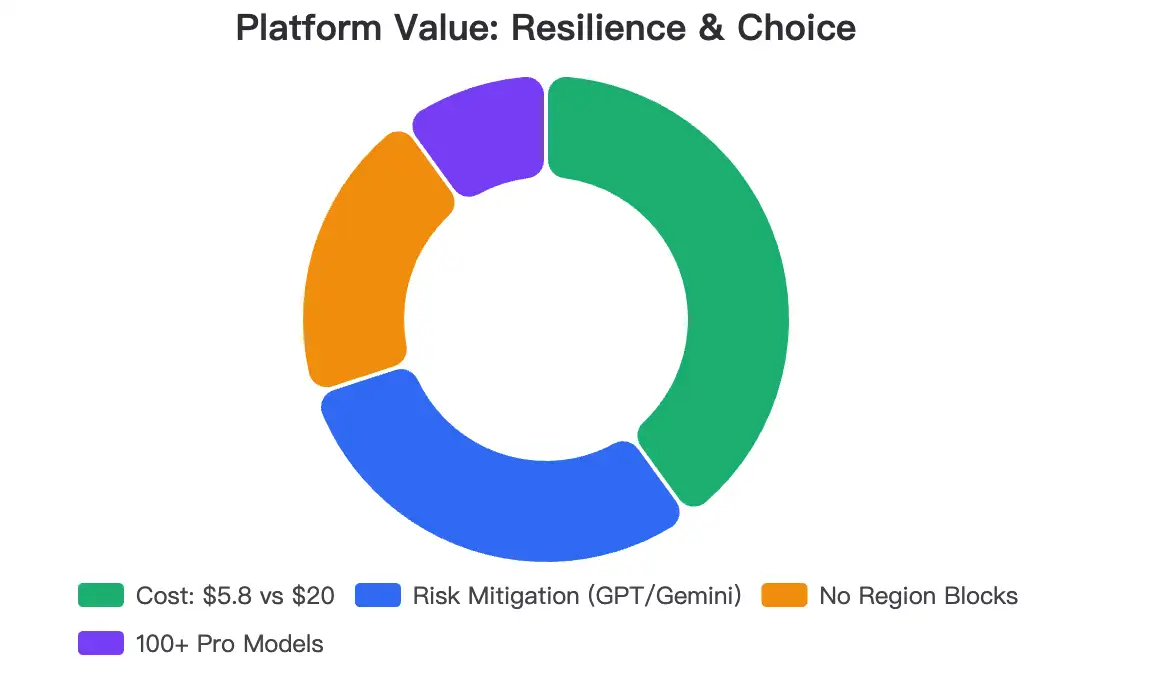 Platform Value: Resilience & Choice

Cost: \$5.8 vs \$20
Risk Mitigation (GPT/Gemini)
No Region Blocks
100+ Pro Models